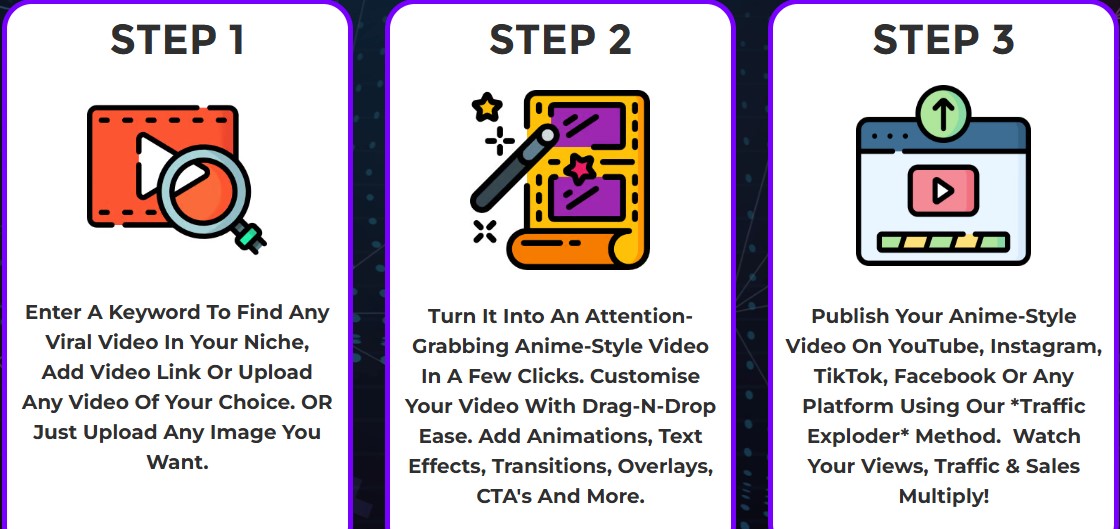 STEP 1

Enter A Keyword To Find Any Viral Video In Your Niche, Add Video Link Or Upload Any Video Of Your Choice. OR Just Upload Any Image You Want.

STEP 2

Turn It Into An Attention-Grabbing Anime-Style Video In A Few Clicks. Customise Your Video With Drag-N-Drop Ease. Add Animations, Text Effects, Transitions, Overlays, CTA's And More.

STEP 3

Publish Your Anime-Style Video On YouTube, Instagram, TikTok, Facebook Or Any Platform Using Our *Traffic Exploder* Method. Watch Your Views, Traffic & Sales Multiply!